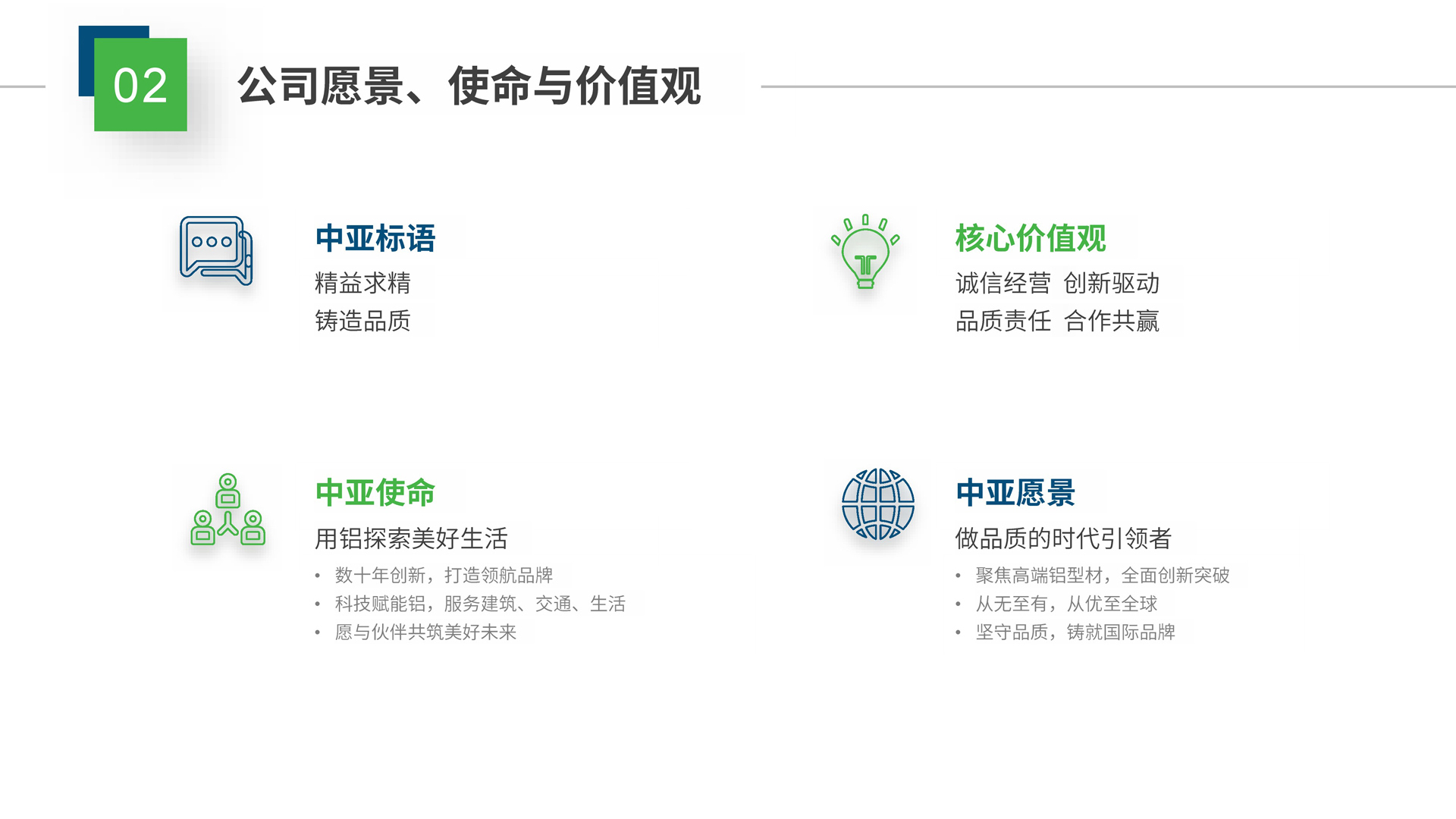 02

公司愿景、使命与价值观

中亚标语

精益求精
铸造品质

核心价值观

诚信经营 创新驱动
品质责任 合作共赢

中亚使命

用铝探索美好生活

• 数十年创新，打造领航品牌
• 科技赋能铝，服务建筑、交通、生活
• 愿与伙伴共筑美好未来

中亚愿景

做品质的时代引领者

• 聚焦高端铝型材，全面创新突破
• 从无至有，从优至全球
• 坚守品质，铸就国际品牌